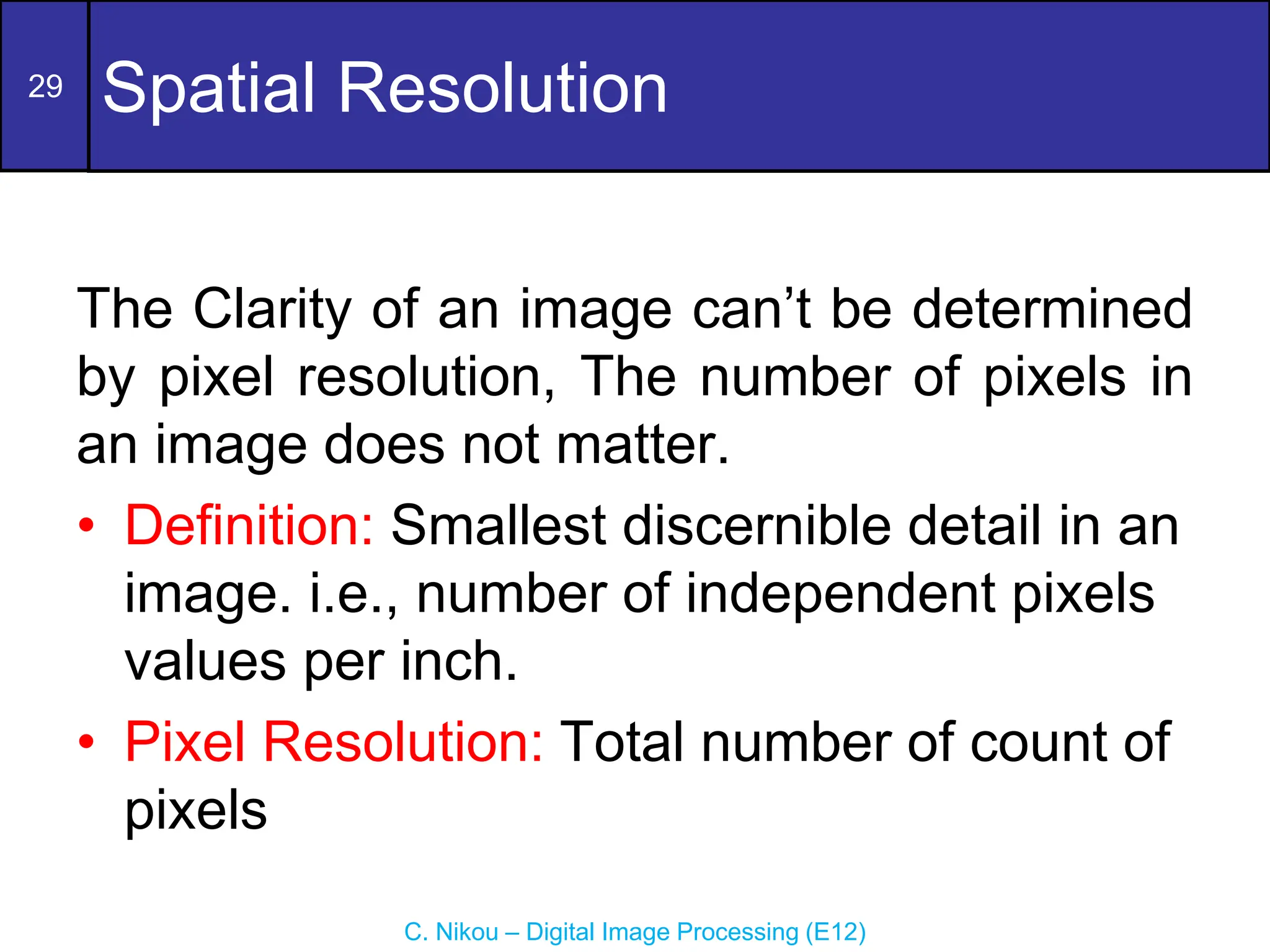 29

Spatial Resolution

The Clarity of an image can’t be determined by pixel resolution, The number of pixels in an image does not matter.

• Definition: Smallest discernible detail in an image. i.e., number of independent pixels values per inch.

• Pixel Resolution: Total number of count of pixels

C. Nikou – Digital Image Processing (E12)